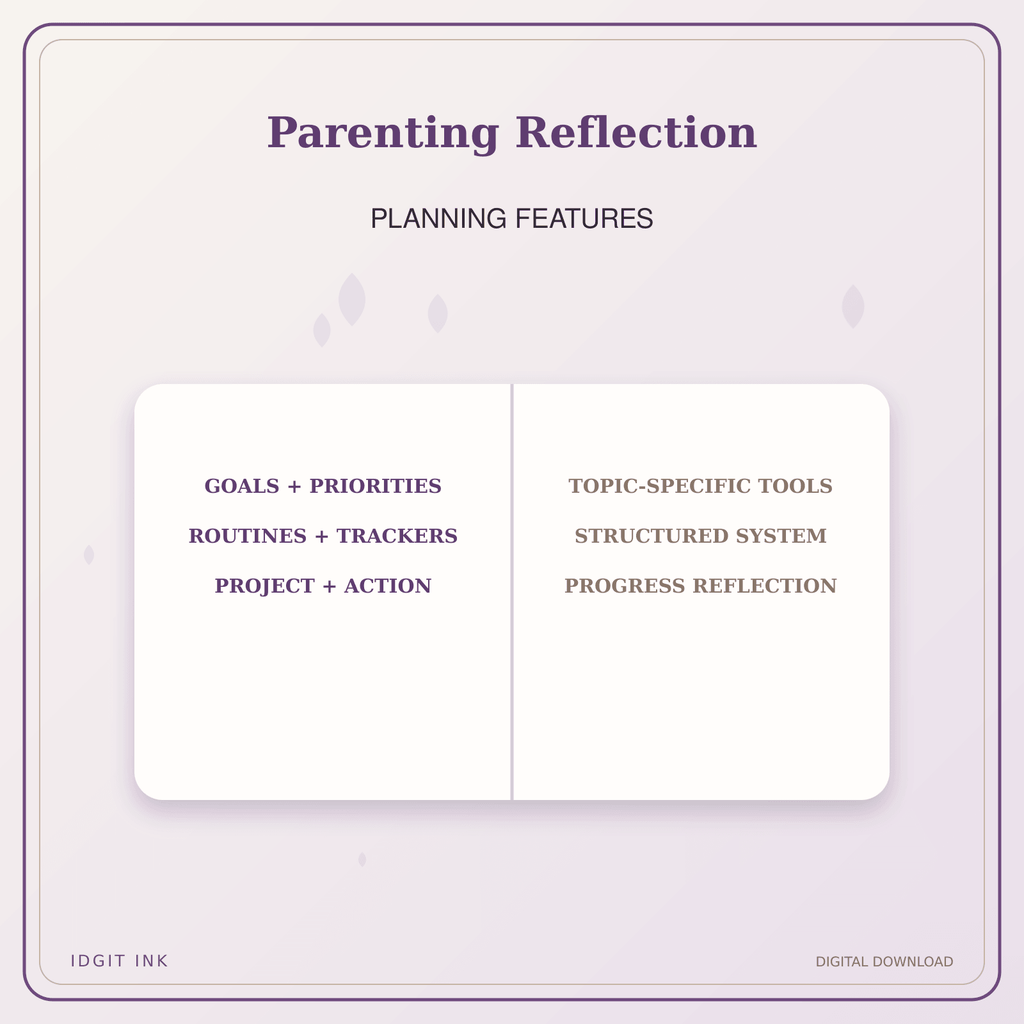 Parenting Reflection

PLANNING FEATURES

GOALS + PRIORITIES
ROUTINES + TRACKERS
PROJECT + ACTION

TOPIC-SPECIFIC TOOLS
STRUCTURED SYSTEM
PROGRESS REFLECTION

IDGIT INK

DIGITAL DOWNLOAD